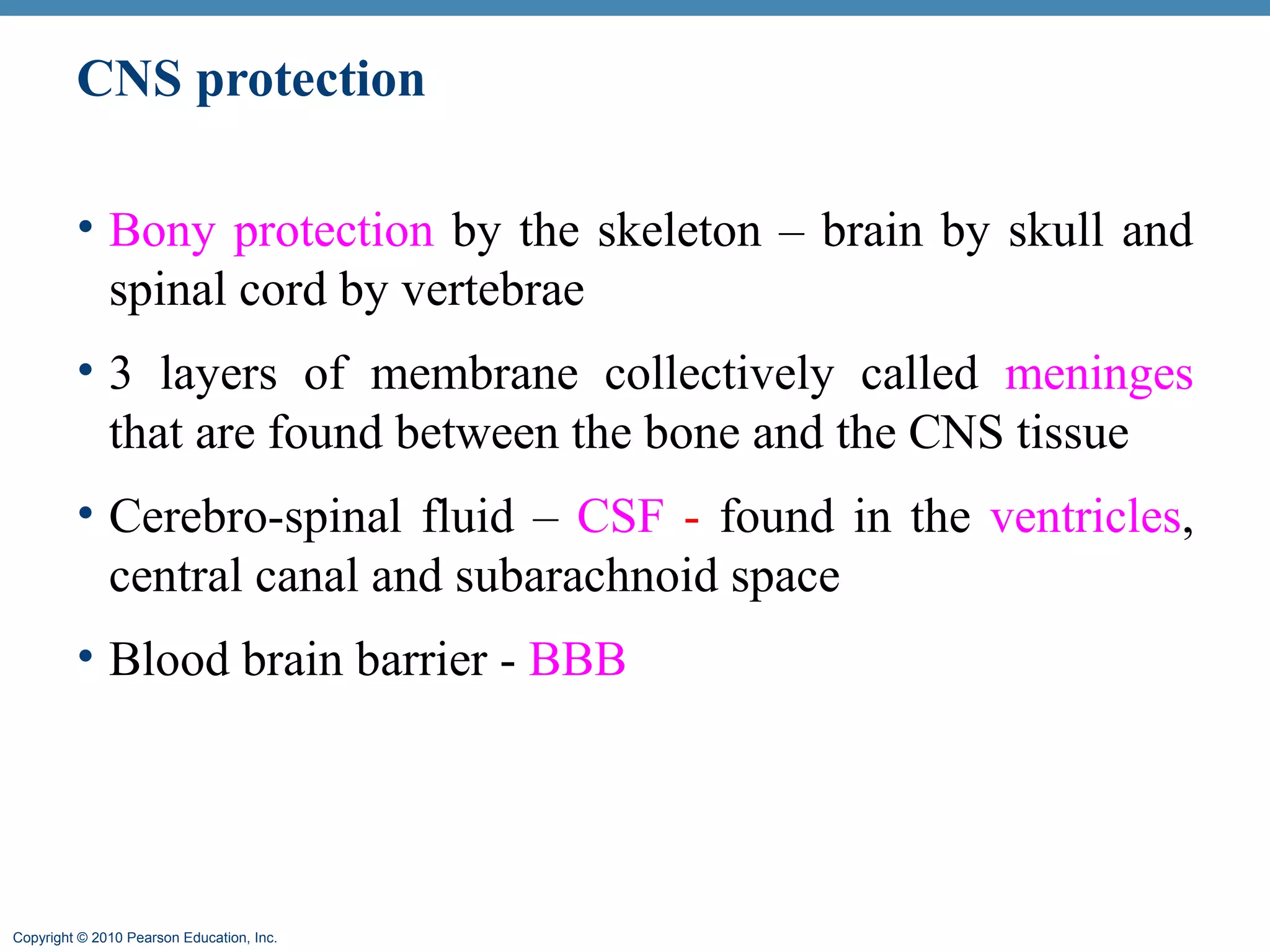 CNS protection

• Bony protection by the skeleton – brain by skull and spinal cord by vertebrae

• 3 layers of membrane collectively called meninges that are found between the bone and the CNS tissue

• Cerebro-spinal fluid – CSF - found in the ventricles, central canal and subarachnoid space

• Blood brain barrier - BBB

Copyright © 2010 Pearson Education, Inc.